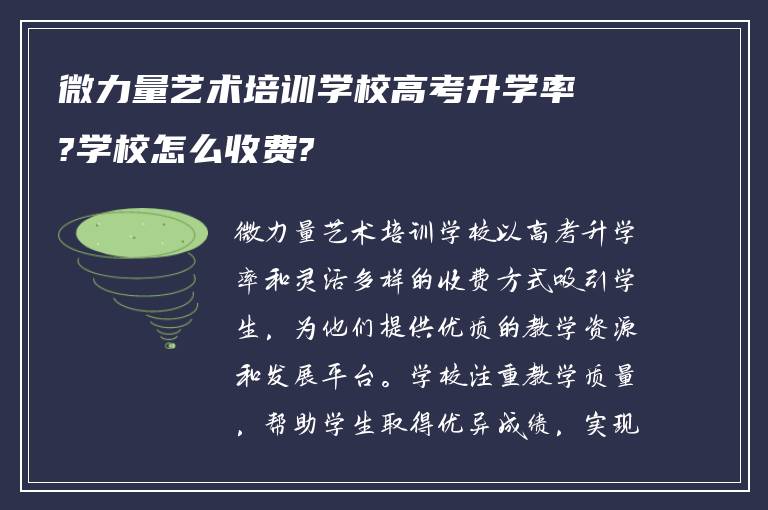 微力量艺术培训学校高考升学率?学校怎么收费?

微力量艺术培训学校以高考升学率和灵活多样的收费方式吸引学生，为他们提供优质的教学资源和发展平台。学校注重教学质量，帮助学生取得优异成绩，实现